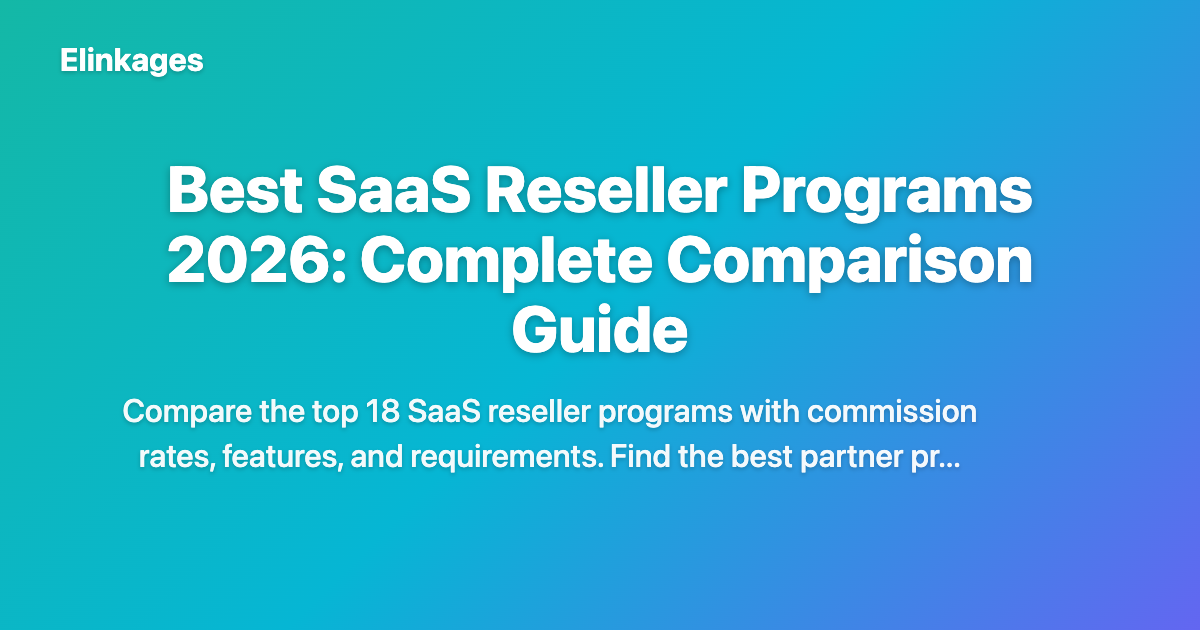 Elinkages

Best SaaS Reseller Programs 2026: Complete Comparison Guide

Compare the top 18 SaaS reseller programs with commission rates, features, and requirements. Find the best partner pr...